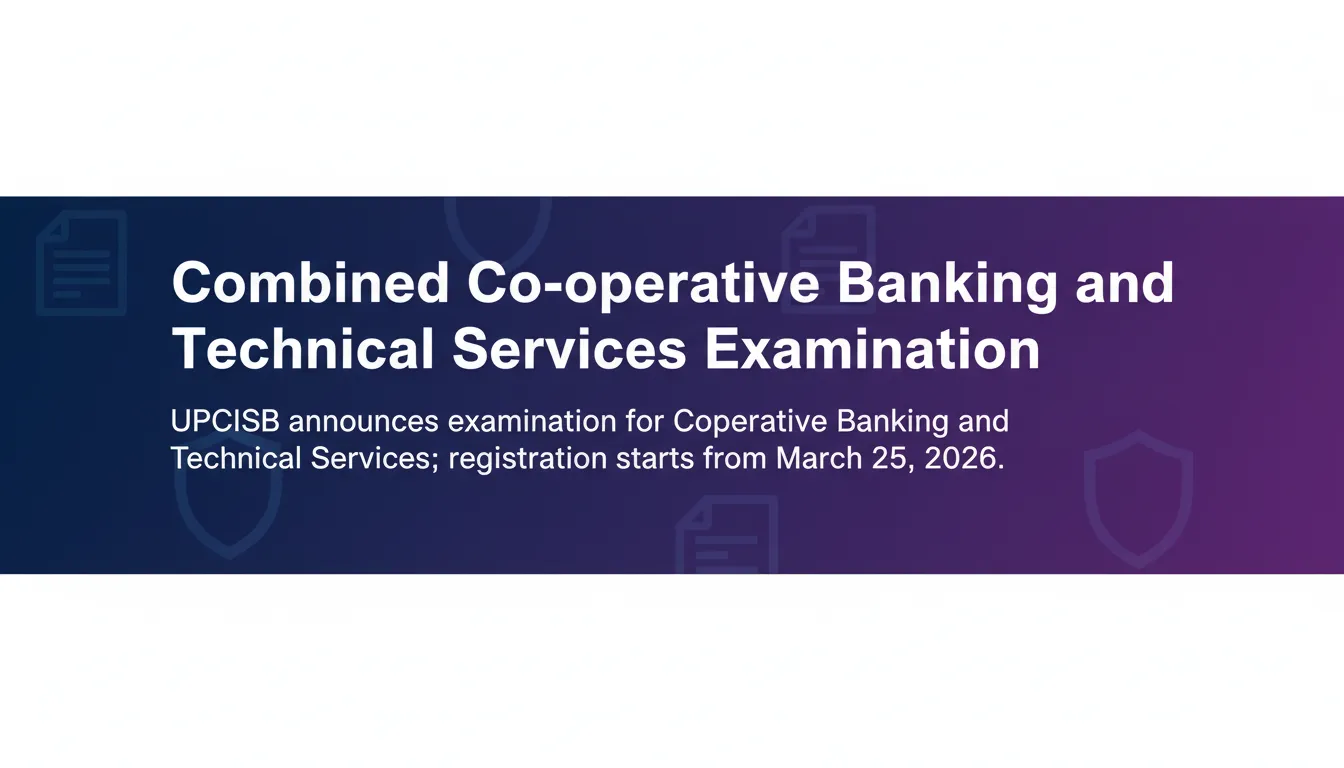 Combined Co-operative Banking and Technical Services Examination

UPCISB announces examination for Coperative Banking and Technical Services; registration starts from March 25, 2026.